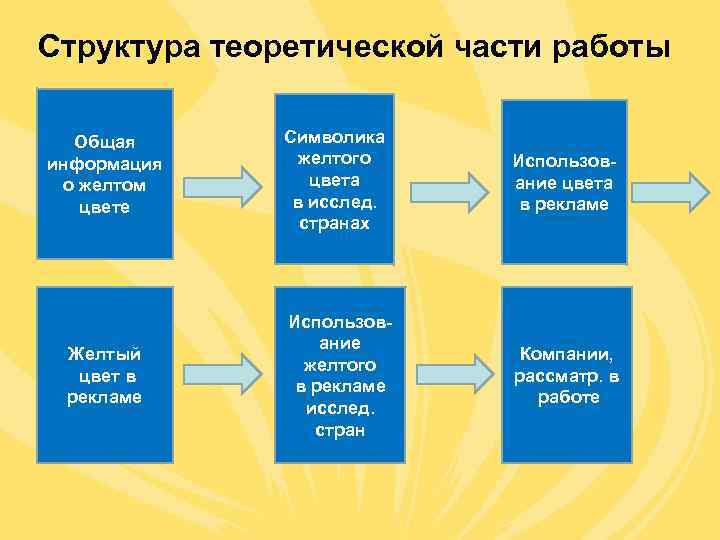 Структура теоретической части работы

Общая информация о желтом цвете

Символика желтого цвета в исслед. странах

Использование цвета в рекламе

Желтый цвет в рекламе

Использование желтого в рекламе исслед. стран

Компании, рассматр. в работе